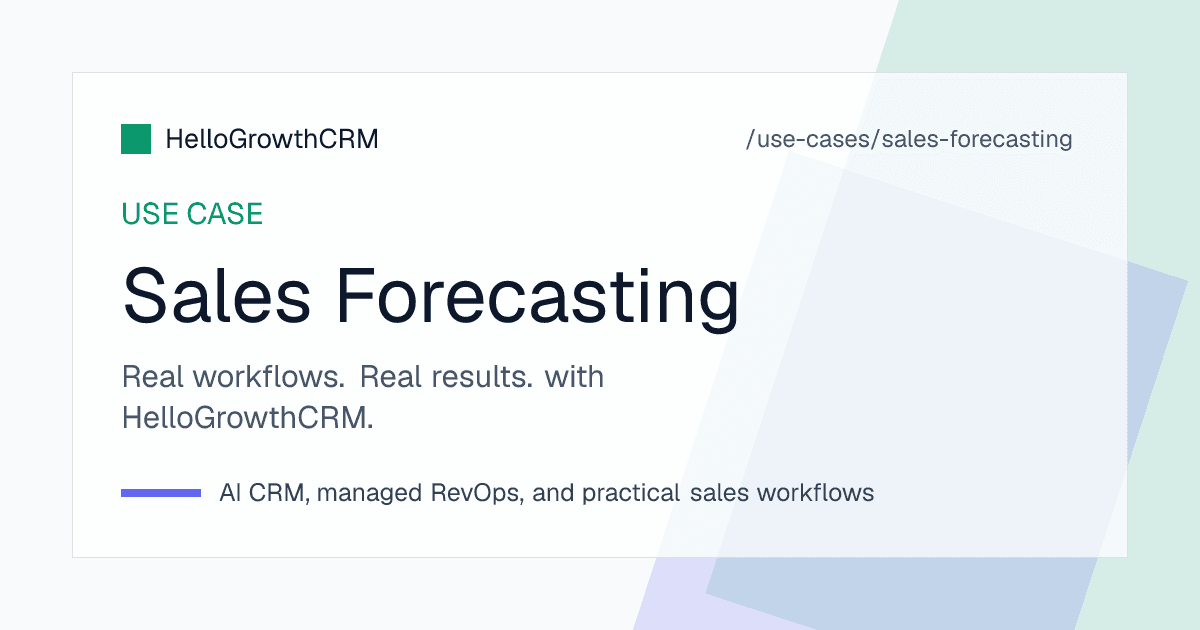 HelloGrowthCRM

/use-cases/sales-forecasting

USE CASE

Sales Forecasting

Real workflows. Real results. with HelloGrowthCRM.

AI CRM, managed RevOps, and practical sales workflows